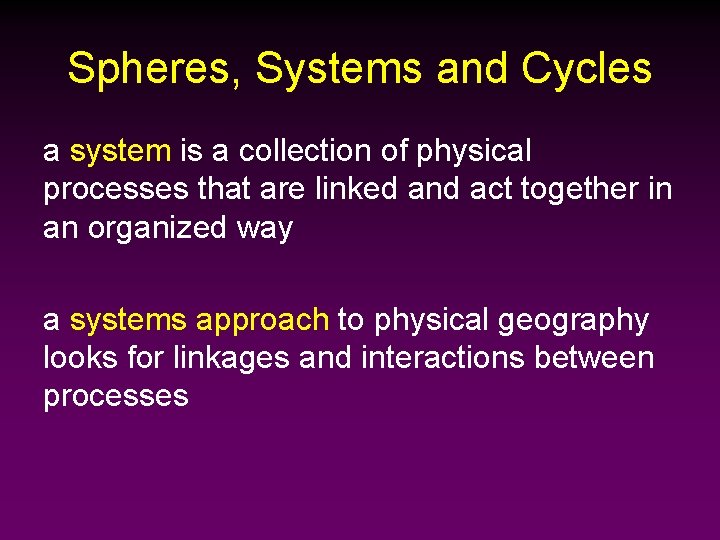 Spheres, Systems and Cycles

a system is a collection of physical processes that are linked and act together in an organized way

a systems approach to physical geography looks for linkages and interactions between processes